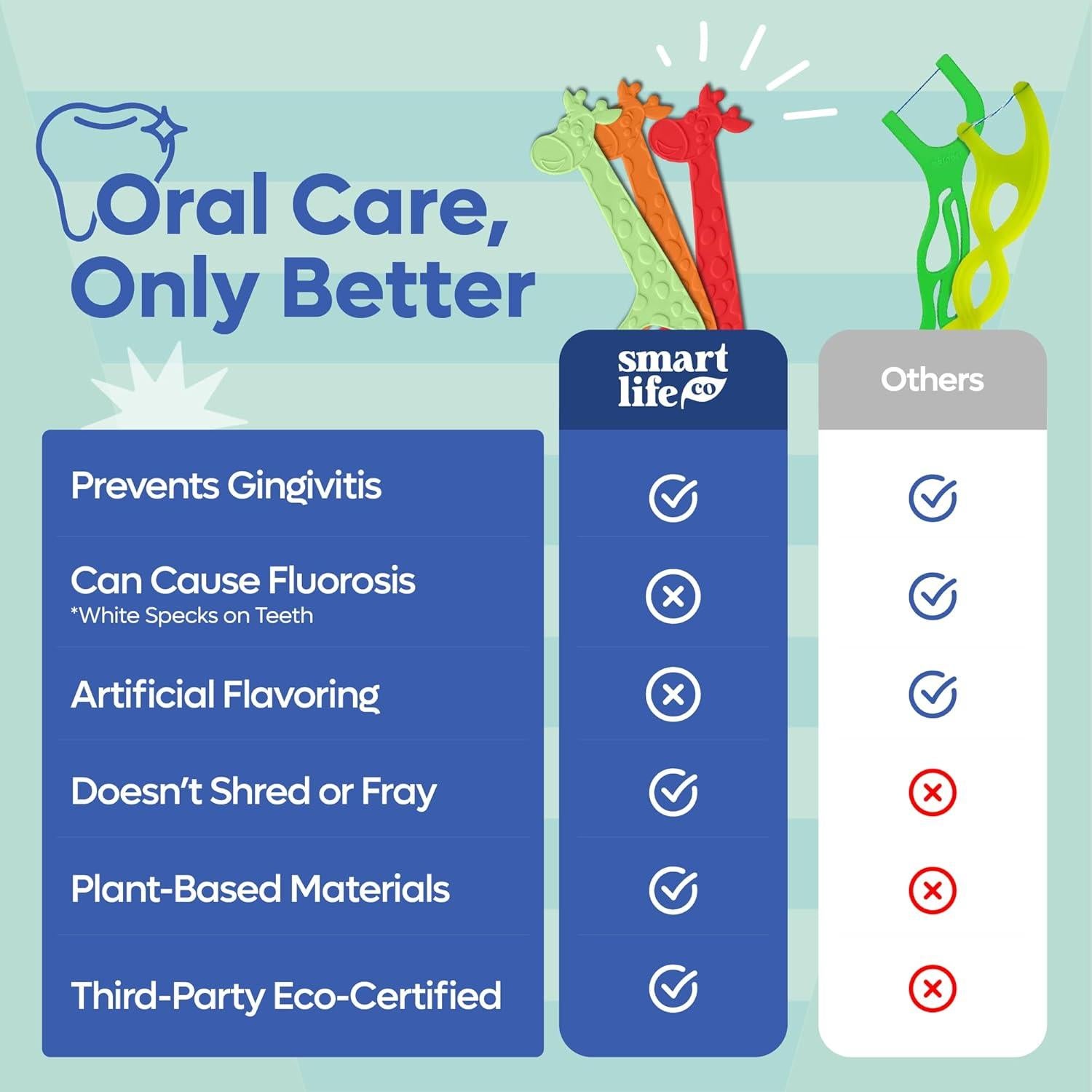 Oral Care, Only Better

| | smart life co | Others |
|---|---|---|
| Prevents Gingivitis | ✓ | ✓ |
| Can Cause Fluorosis *White Specks on Teeth | ✗ | ✓ |
| Artificial Flavoring | ✗ | ✓ |
| Doesn't Shred or Fray | ✓ | ✗ |
| Plant-Based Materials | ✓ | ✗ |
| Third-Party Eco-Certified | ✓ | ✗ |